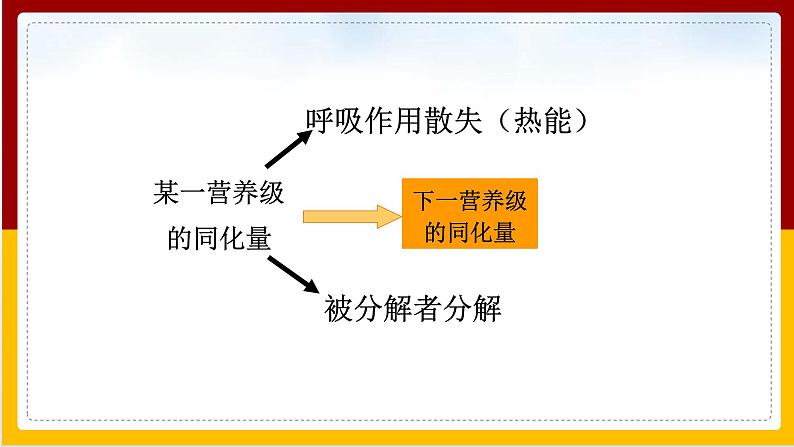 呼吸作用散失（热能）

某一营养级的同化量

下一营养级的同化量

被分解者分解